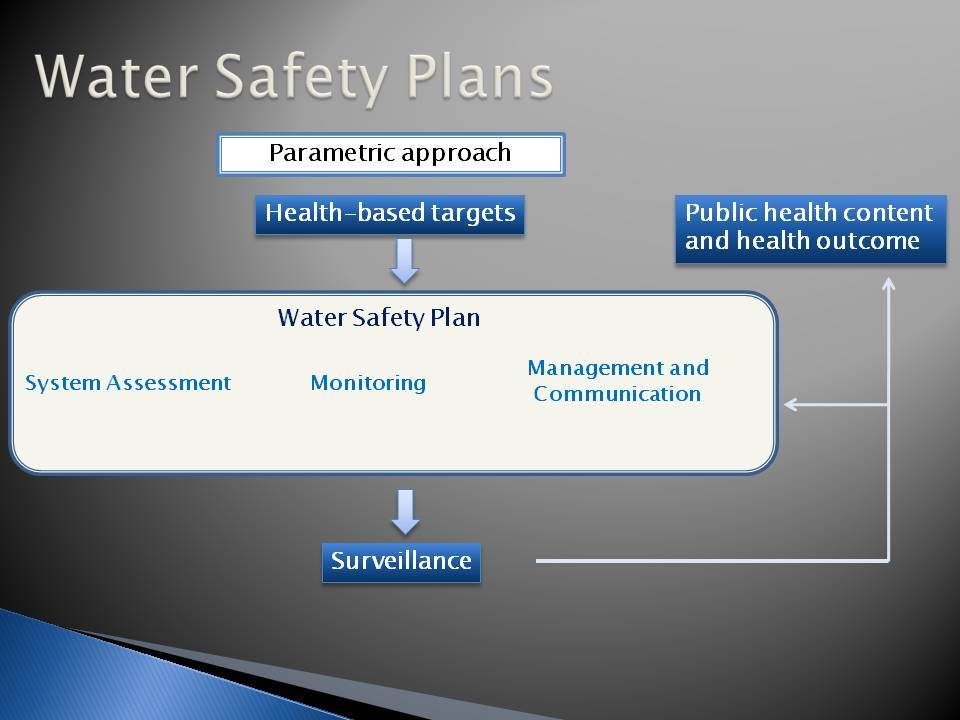 Water Safety Plans

Parametric approach

Health-based targets

Public health content and health outcome

Water Safety Plan

System Assessment

Monitoring

Management and Communication

Surveillance